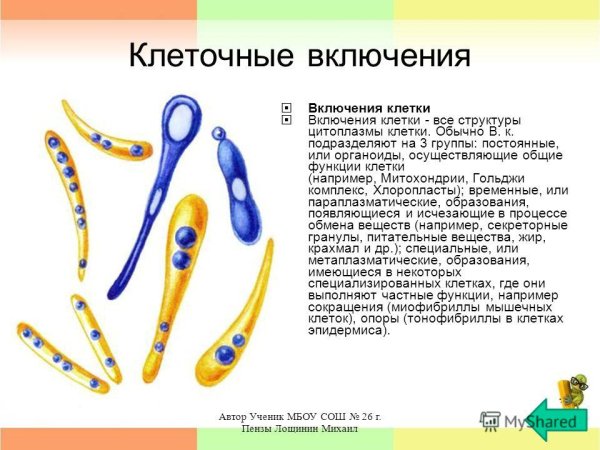 Клеточные включения

Включения клетки

Включения клетки - все структуры цитоплазмы клетки. Обычно В. к. подразделяют на 3 группы: постоянные, или органоиды, осуществляющие общие функции клетки (например, Митохондрии, Гольджи комплекс, Хлоропласты); временные, или параплазматические, образования, появляющиеся и исчезающие в процессе обмена веществ (например, секреторные гранулы, питательные вещества, жир, крахмал и др.); специальные, или метаплазматические, образования, имеющиеся в некоторых специализированных клетках, где они выполняют частные функции, например сокращения (миофибриллы мышечных клеток), опоры (тонофибриллы в клетках эпидермиса).

Автор Ученик МБОУ СОШ № 26 г. Пензы Лощинин Михаил

MyShared